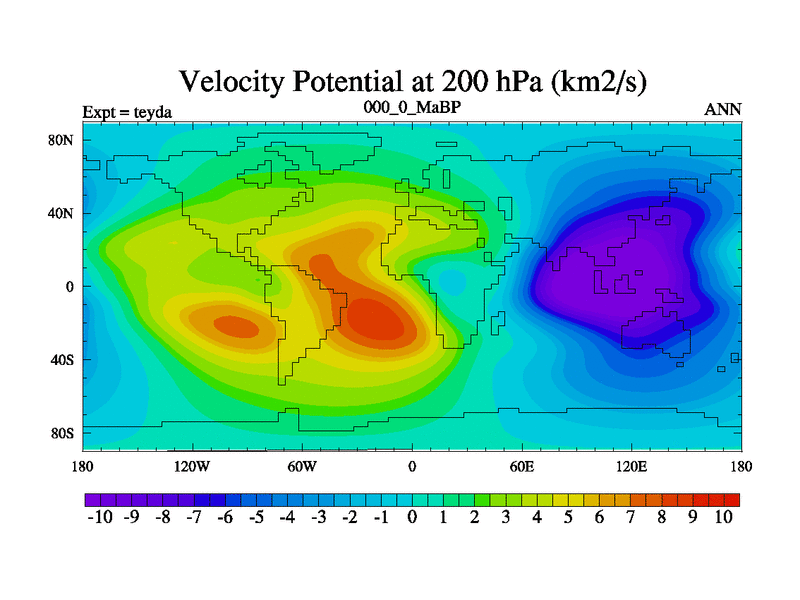 Velocity Potential at 200 hPa (km2/s)

Expt = teyda

000_0_MaBP

ANN

80N

40N

0

40S

80S

180

120W

60W

0

60E

120E

180

-10 -9 -8 -7 -6 -5 -4 -3 -2 -1 0 1 2 3 4 5 6 7 8 9 10